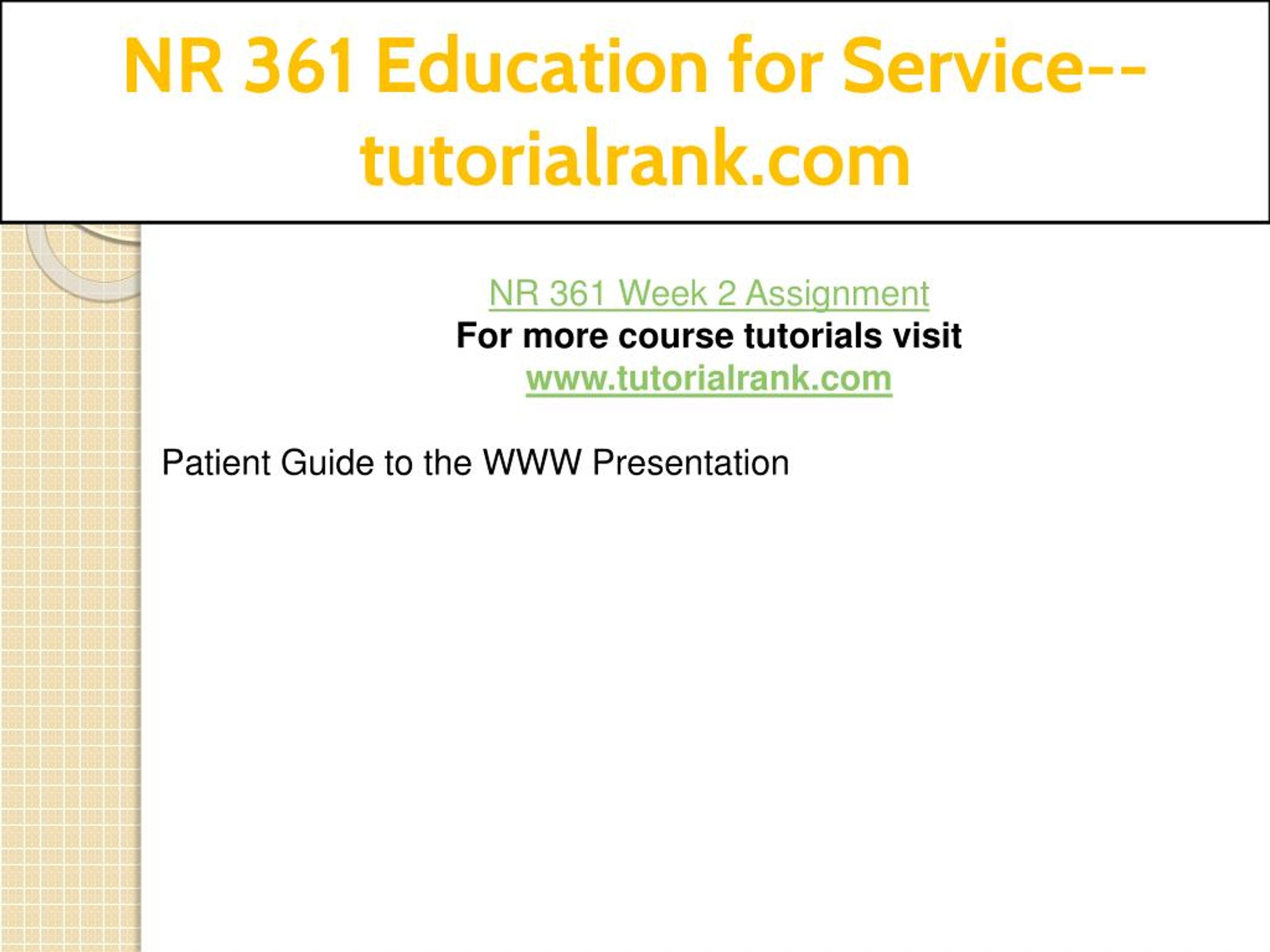 NR 361 Education for Service--tutorialrank.com

NR 361 Week 2 Assignment
For more course tutorials visit
www.tutorialrank.com

Patient Guide to the WWW Presentation